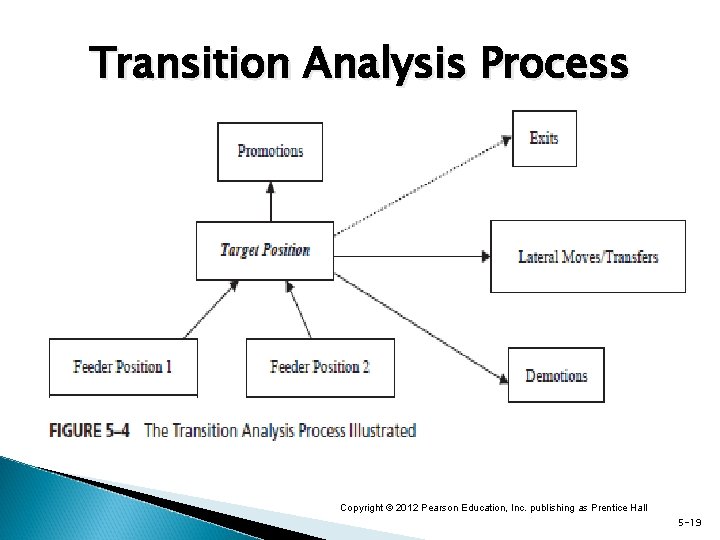 Transition Analysis Process

Promotions

Exits

Target Position

Lateral Moves/Transfers

Feeder Position 1

Feeder Position 2

Demotions

FIGURE 5–4 The Transition Analysis Process Illustrated

Copyright © 2012 Pearson Education, Inc. publishing as Prentice Hall

5-19